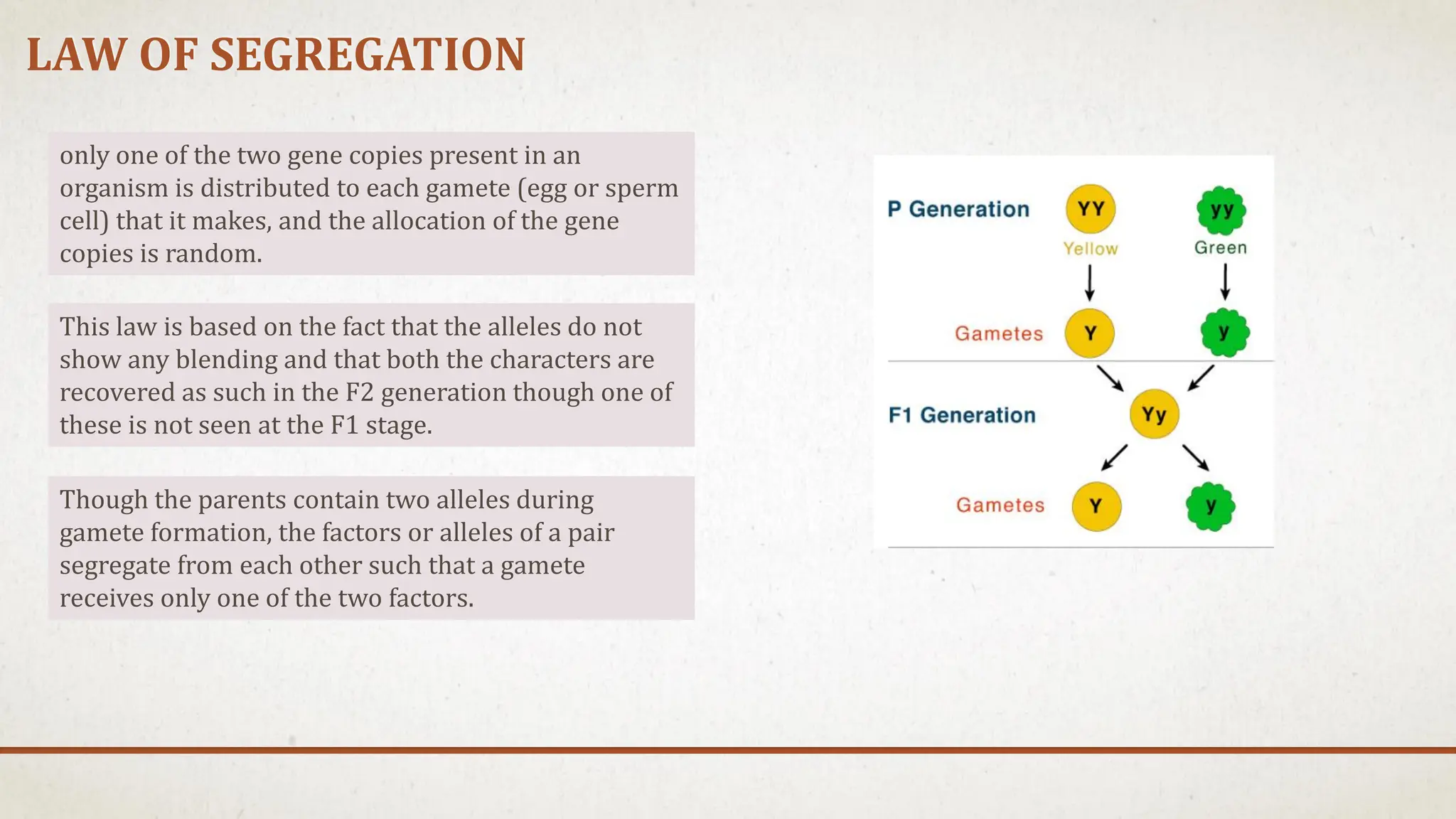 LAW OF SEGREGATION

only one of the two gene copies present in an organism is distributed to each gamete (egg or sperm cell) that it makes, and the allocation of the gene copies is random.

This law is based on the fact that the alleles do not show any blending and that both the characters are recovered as such in the F2 generation though one of these is not seen at the F1 stage.

Though the parents contain two alleles during gamete formation, the factors or alleles of a pair segregate from each other such that a gamete receives only one of the two factors.

P Generation YY yy
Yellow Green
Gametes Y y
F1 Generation Yy
Gametes Y y